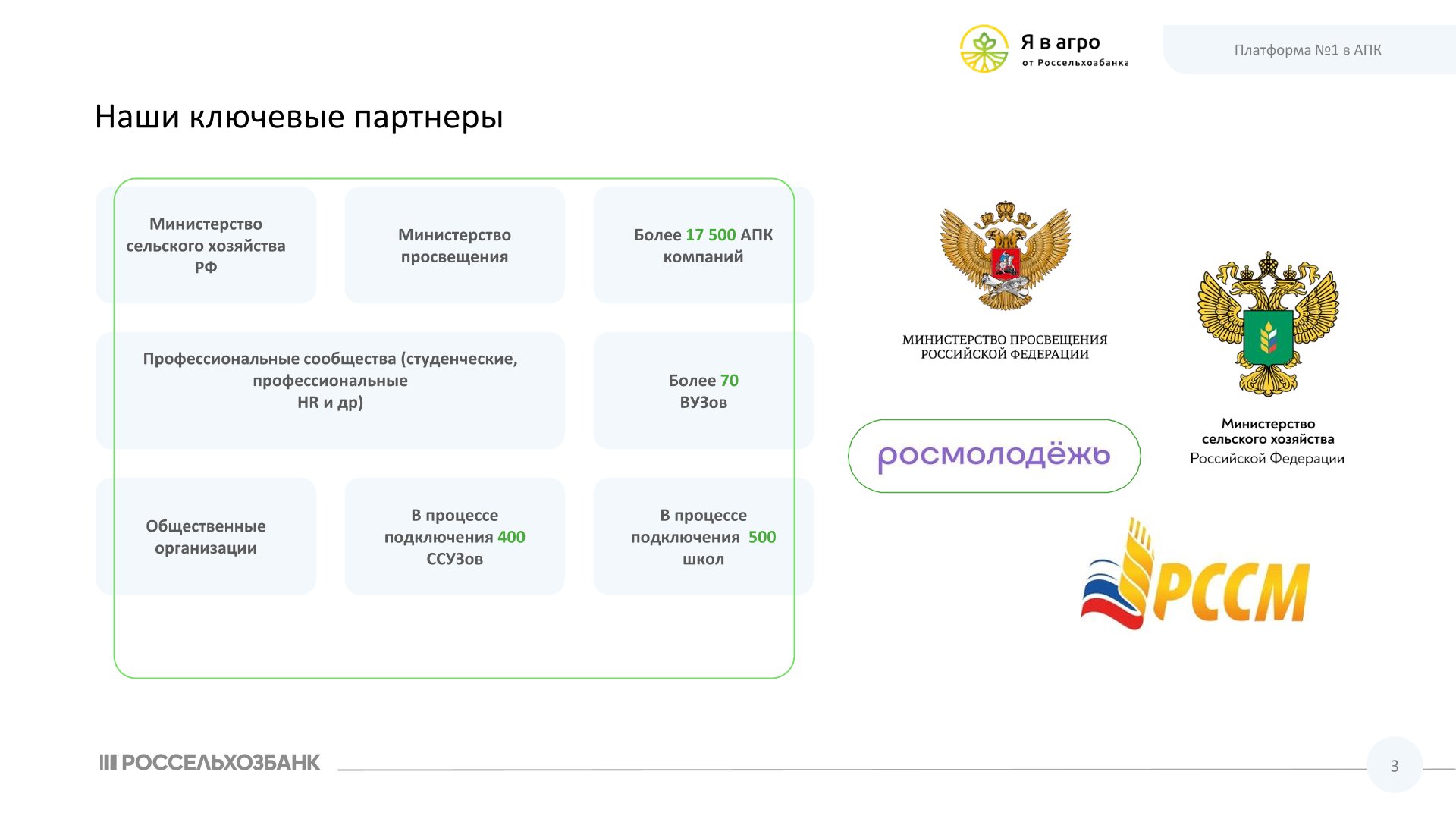 Я в агро
от Россельхозбанка

Платформа №1 в АПК

Наши ключевые партнеры

Министерство сельского хозяйства РФ

Министерство просвещения

Более 17 500 АПК компаний

Профессиональные сообщества (студенческие, профессиональные HR и др)

Более 70 ВУЗов

Общественные организации

В процессе подключения 400 ССУЗов

В процессе подключения 500 школ

МИНИСТЕРСТВО ПРОСВЕЩЕНИЯ РОССИЙСКОЙ ФЕДЕРАЦИИ

Министерство сельского хозяйства Российской Федерации

росмолодёжь

РССМ

РОССЕЛЬХОЗБАНК

3